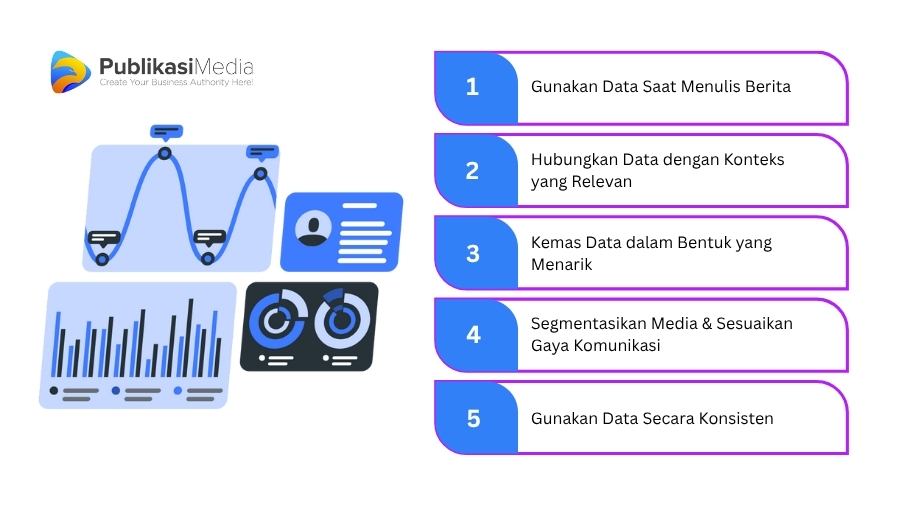 PublikasiMedia
Create Your Business Authority Here!

1 Gunakan Data Saat Menulis Berita

2 Hubungkan Data dengan Konteks yang Relevan

3 Kemas Data dalam Bentuk yang Menarik

4 Segmentasikan Media & Sesuaikan Gaya Komunikasi

5 Gunakan Data Secara Konsisten